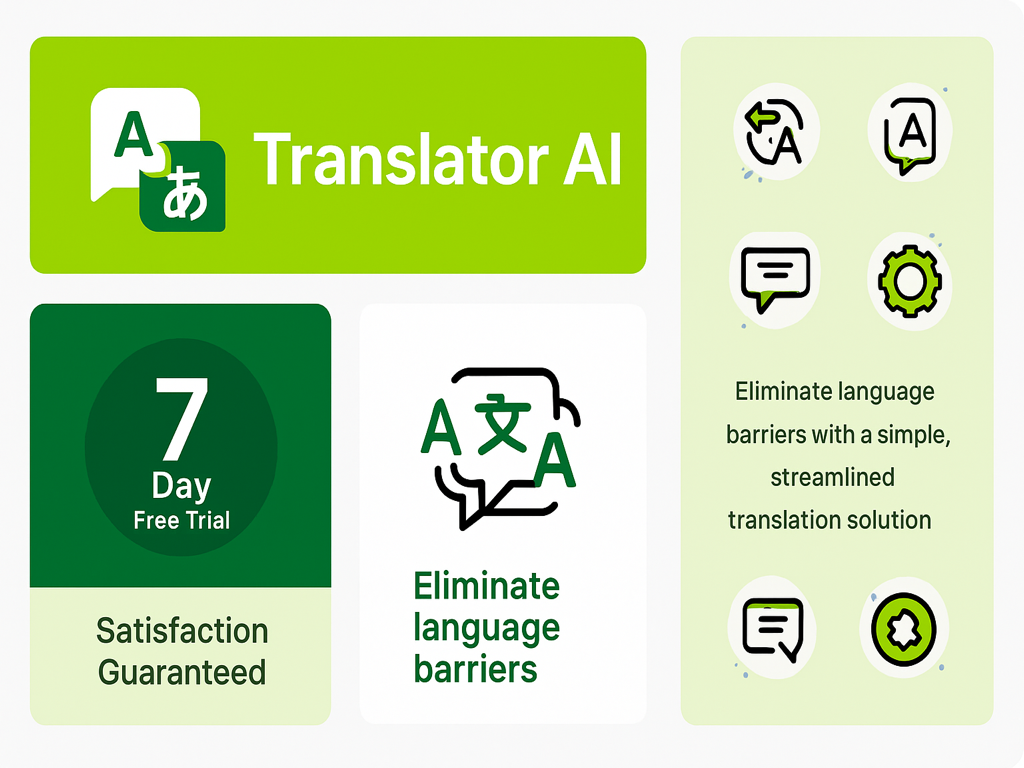 A
あ
Translator AI

7
Day
Free Trial

Satisfaction Guaranteed

A 文 A

Eliminate language barriers

A
A

Eliminate language barriers with a simple, streamlined translation solution